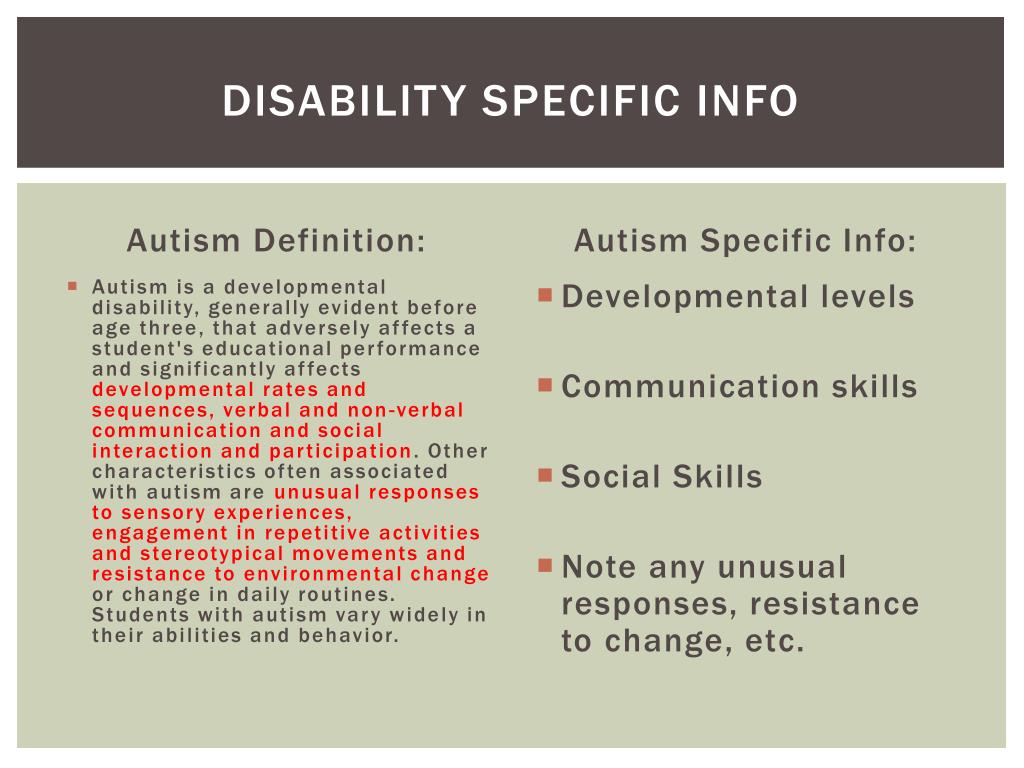 DISABILITY SPECIFIC INFO

Autism Definition:

- Autism is a developmental disability, generally evident before age three, that adversely affects a student's educational performance and significantly affects developmental rates and sequences, verbal and non-verbal communication and social interaction and participation. Other characteristics often associated with autism are unusual responses to sensory experiences, engagement in repetitive activities and stereotypical movements and resistance to environmental change or change in daily routines. Students with autism vary widely in their abilities and behavior.

Autism Specific Info:

- Developmental levels
- Communication skills
- Social Skills
- Note any unusual responses, resistance to change, etc.